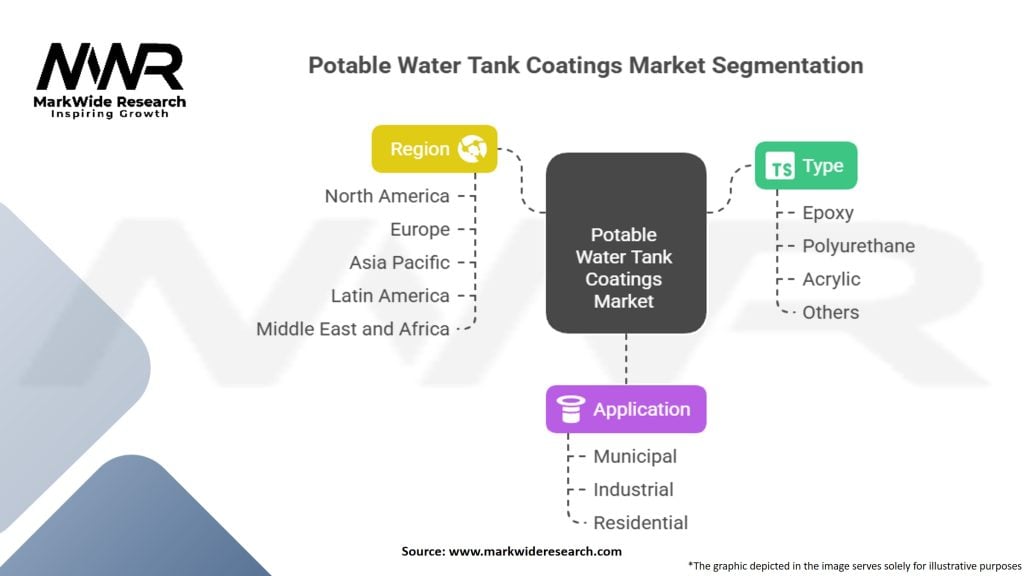 MWR
MarkWide Research
Inspiring Growth

Potable Water Tank Coatings Market Segmentation

Region
North America
Europe
Asia Pacific
Latin America
Middle East and Africa

Potable Water Tank Coatings Market

TS Type
Epoxy
Polyurethane
Acrylic
Others

Application
Municipal
Industrial
Residential

Source: www.markwideresearch.com

*The graphic depicted in the image serves solely for illustrative purposes